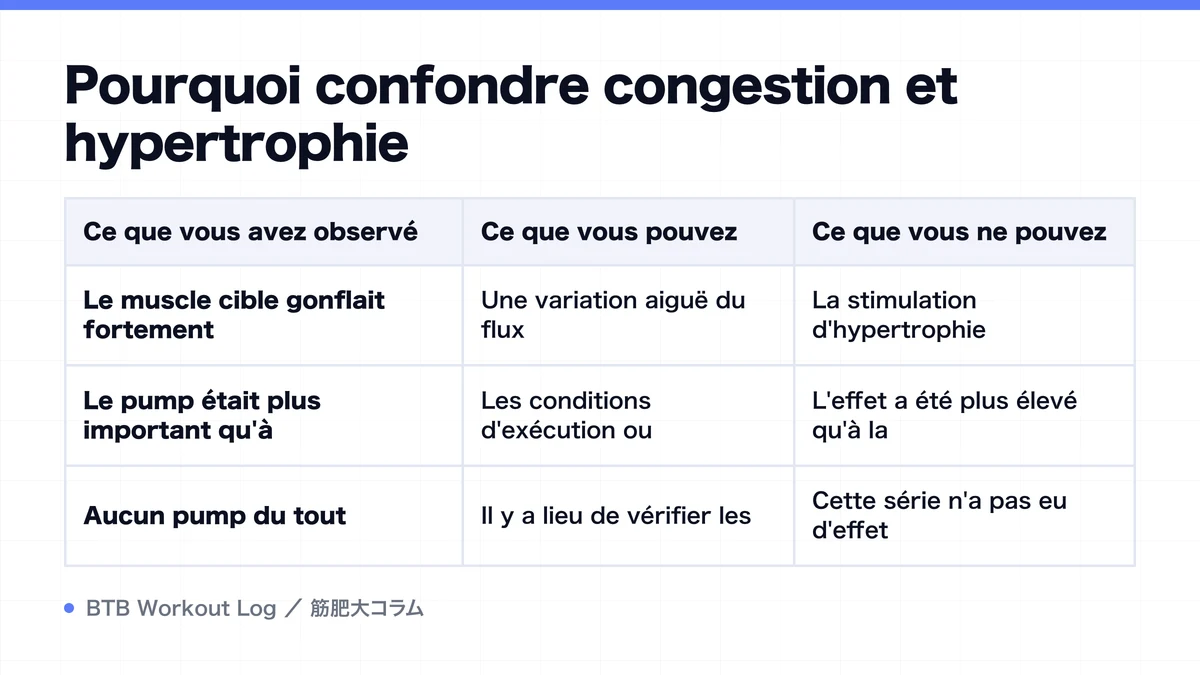 Pourquoi confondre congestion et hypertrophie

| Ce que vous avez observé | Ce que vous pouvez | Ce que vous ne pouvez |
|---|---|---|
| Le muscle cible gonflait fortement | Une variation aiguë du flux | La stimulation d'hypertrophie |
| Le pump était plus important qu'à | Les conditions d'exécution ou | L'effet a été plus élevé qu'à la |
| Aucun pump du tout | Il y a lieu de vérifier les | Cette série n'a pas eu d'effet |

BTB Workout Log ／ 筋肥大コラム